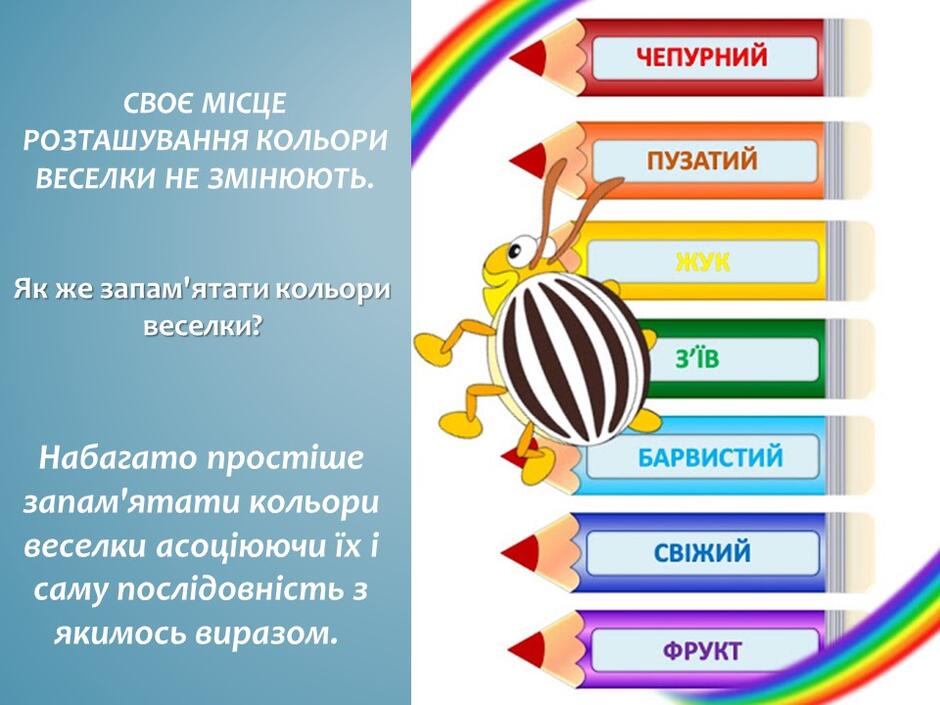 СВОЄ МІСЦЕ РОЗТАШУВАННЯ КОЛЬОРИ ВЕСЕЛКИ НЕ ЗМІНЮЮТЬ.

Як же запам'ятати кольори веселки?

Набагато простіше запам'ятати кольори веселки асоціюючи їх і саму послідовність з якимось виразом.

ЧЕПУРНИЙ

ПУЗАТИЙ

ЖУК

З'ЇВ

БАРВИСТИЙ

СВІЖИЙ

ФРУКТ